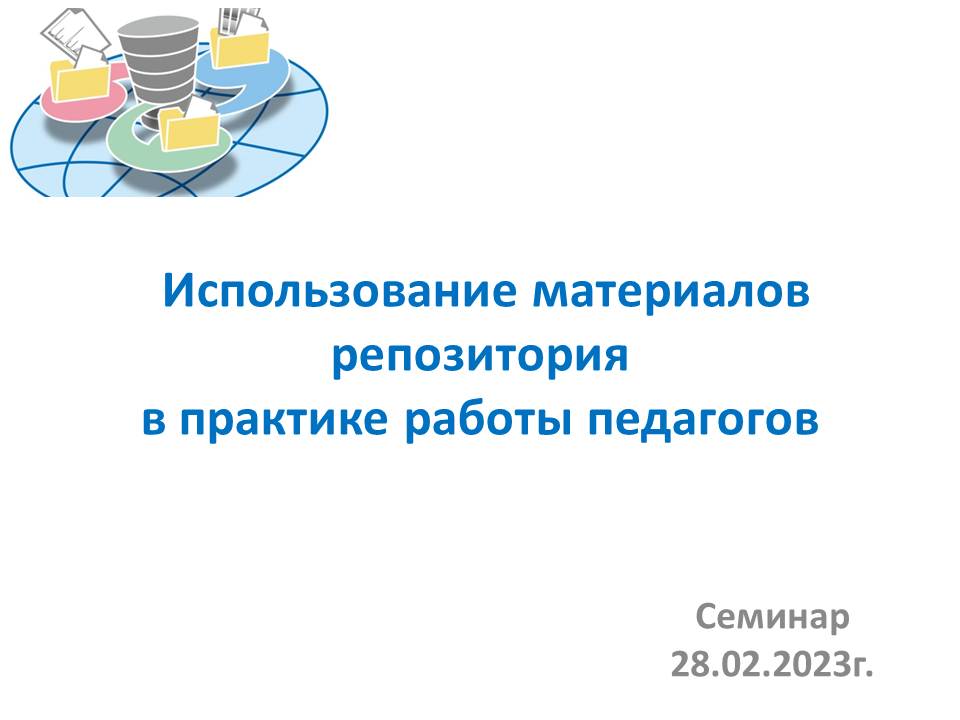 Использование материалов репозитория в практике работы педагогов

Семинар
28.02.2023г.